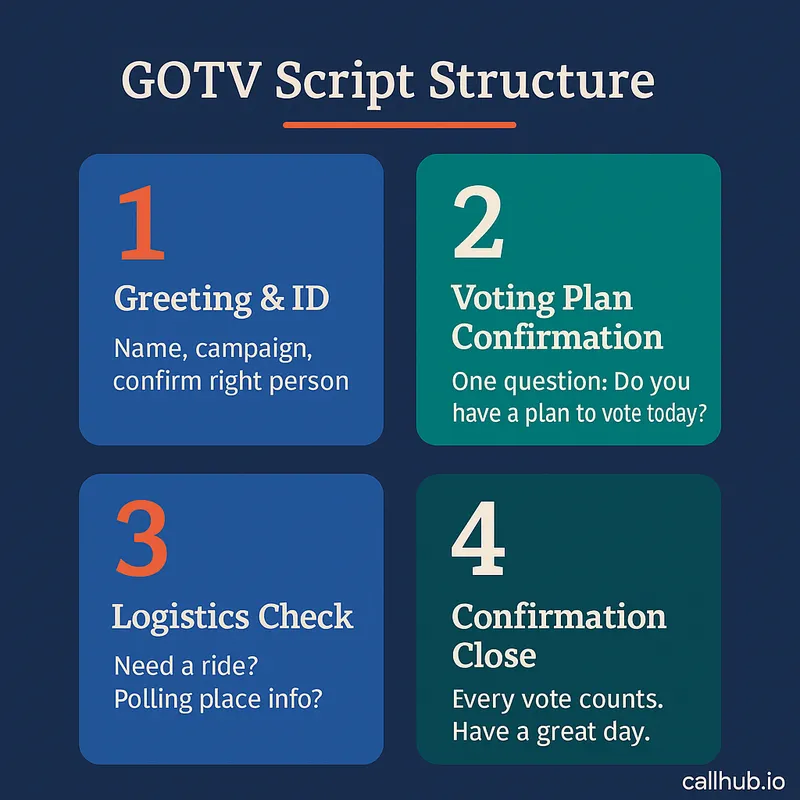 GOTV Script Structure

1
Greeting & ID
Name, campaign, confirm right person

2
Voting Plan Confirmation
One question: Do you have a plan to vote today?

3
Logistics Check
Need a ride? Polling place info?

4
Confirmation Close
Every vote counts. Have a great day.

callhub.io